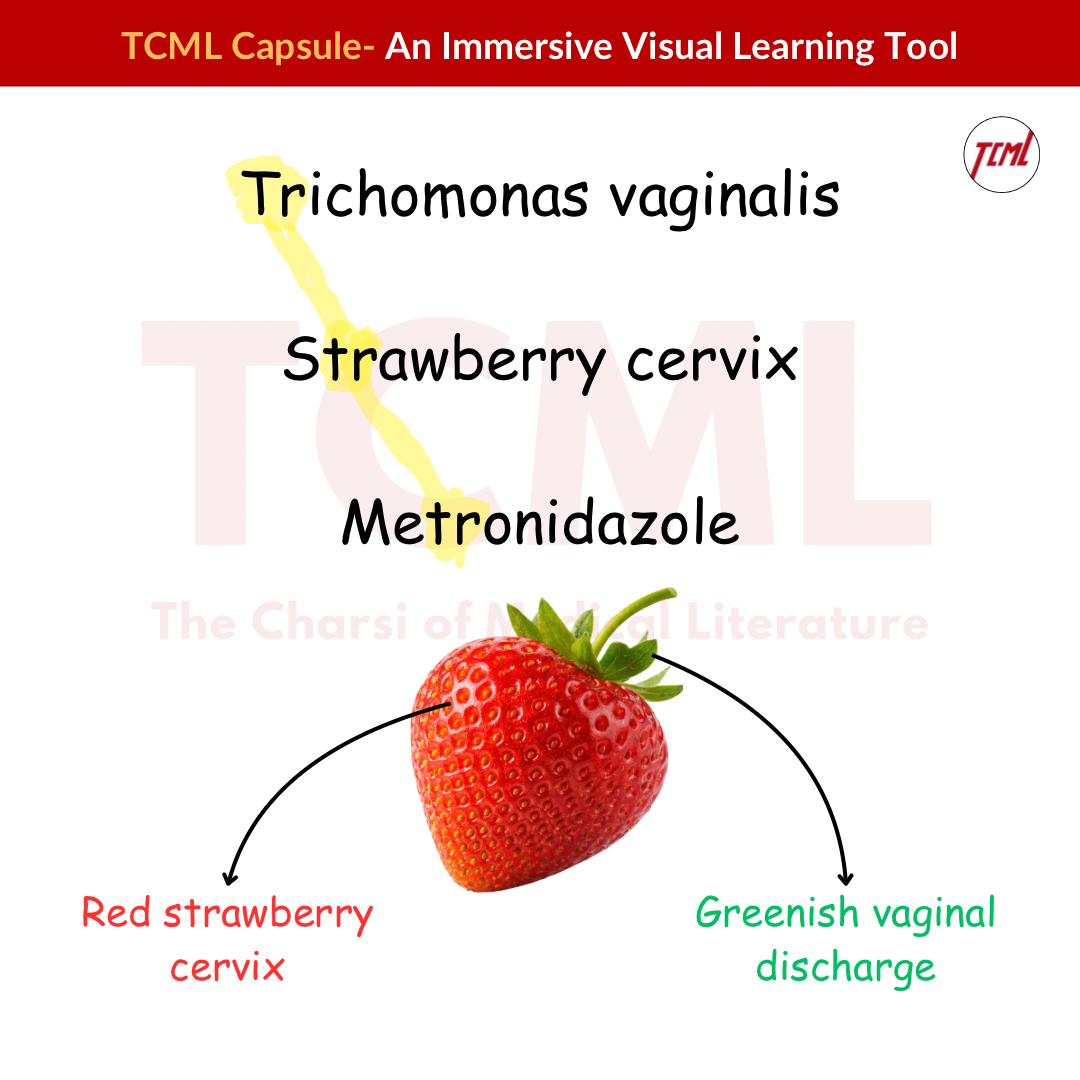 TCML Capsule- An Immersive Visual Learning Tool

TCML

Trichomonas vaginalis

Strawberry cervix

Metronidazole

TCML

The Charsi of Medical Literature

Red strawberry cervix

Greenish vaginal discharge